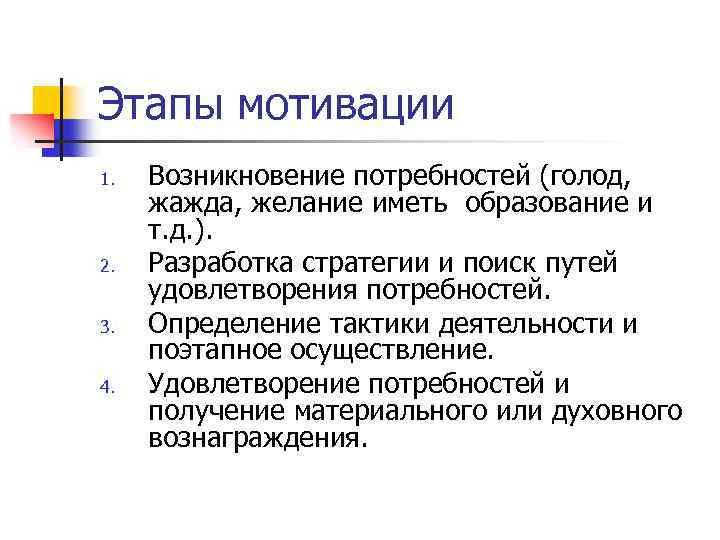 Этапы мотивации

1. Возникновение потребностей (голод, жажда, желание иметь образование и т.д.).
2. Разработка стратегии и поиск путей удовлетворения потребностей.
3. Определение тактики деятельности и поэтапное осуществление.
4. Удовлетворение потребностей и получение материального или духовного вознаграждения.